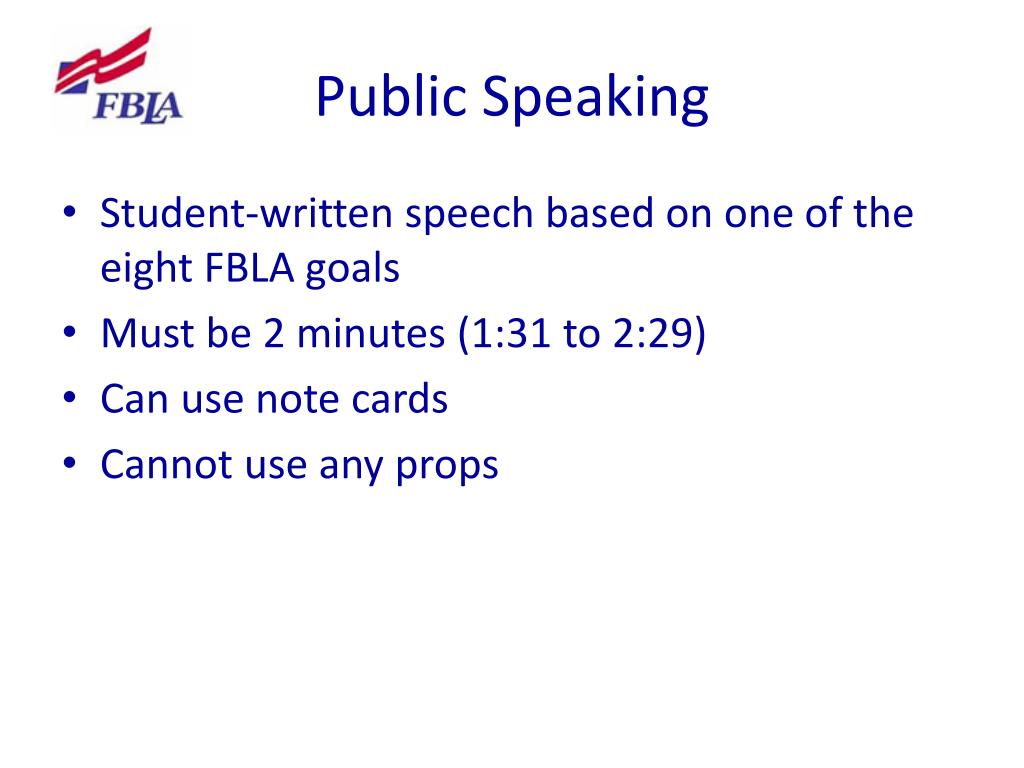 FBLA

Public Speaking

• Student-written speech based on one of the eight FBLA goals
• Must be 2 minutes (1:31 to 2:29)
• Can use note cards
• Cannot use any props